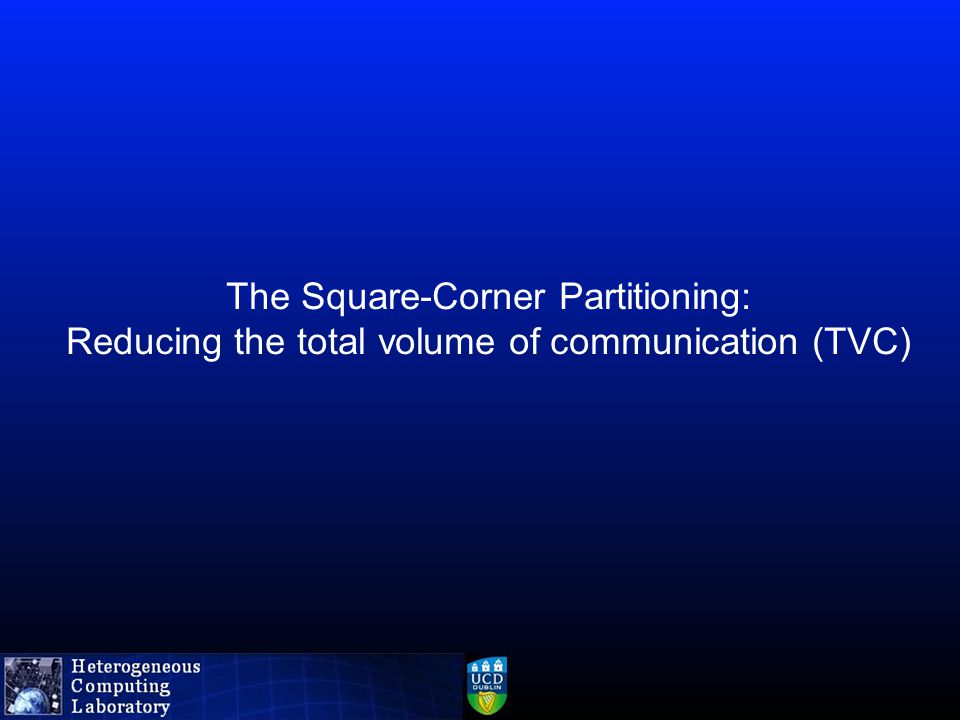 The Square-Corner Partitioning:
Reducing the total volume of communication (TVC)

Heterogeneous Computing Laboratory

UCD DUBLIN